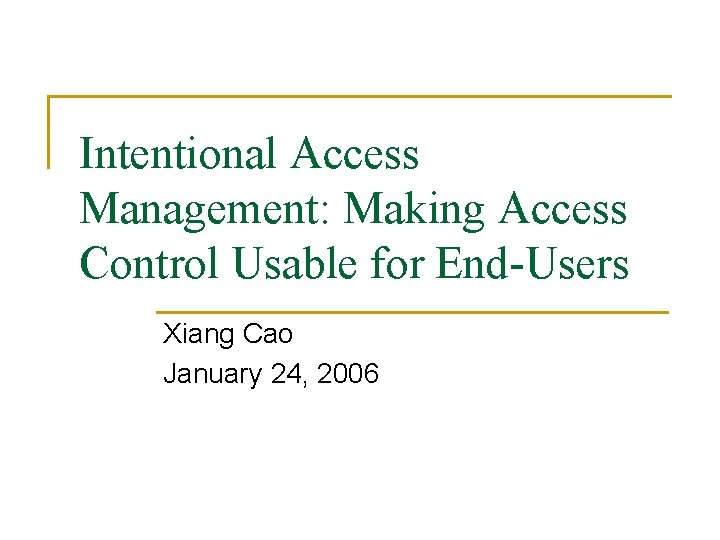 Intentional Access Management: Making Access Control Usable for End-Users

Xiang Cao

January 24, 2006